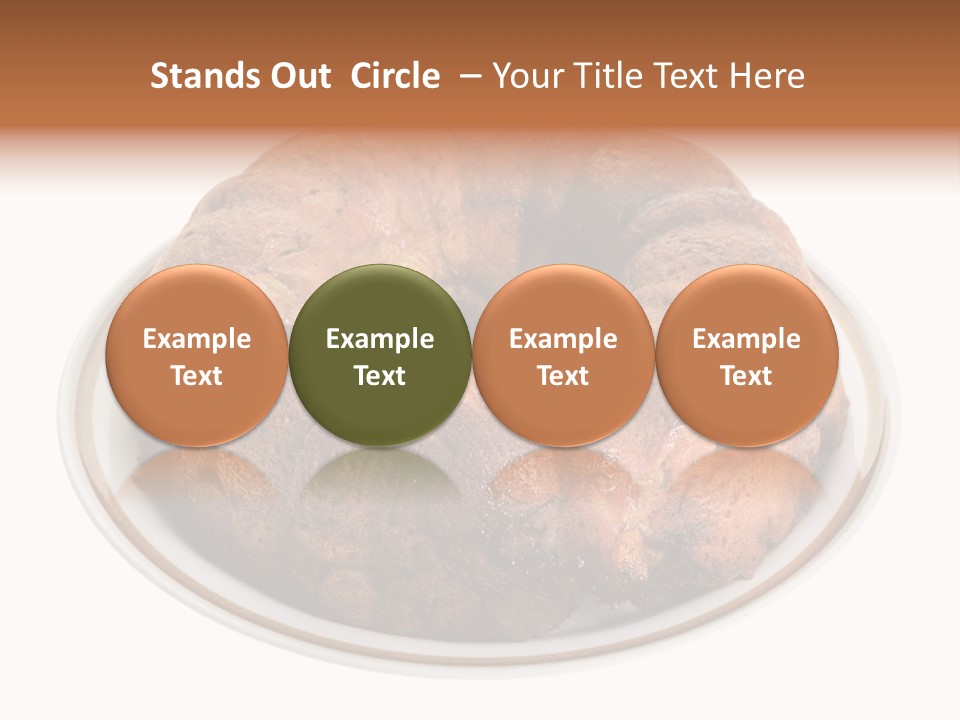 Stands Out Circle – Your Title Text Here

Example Text

Example Text

Example Text

Example Text